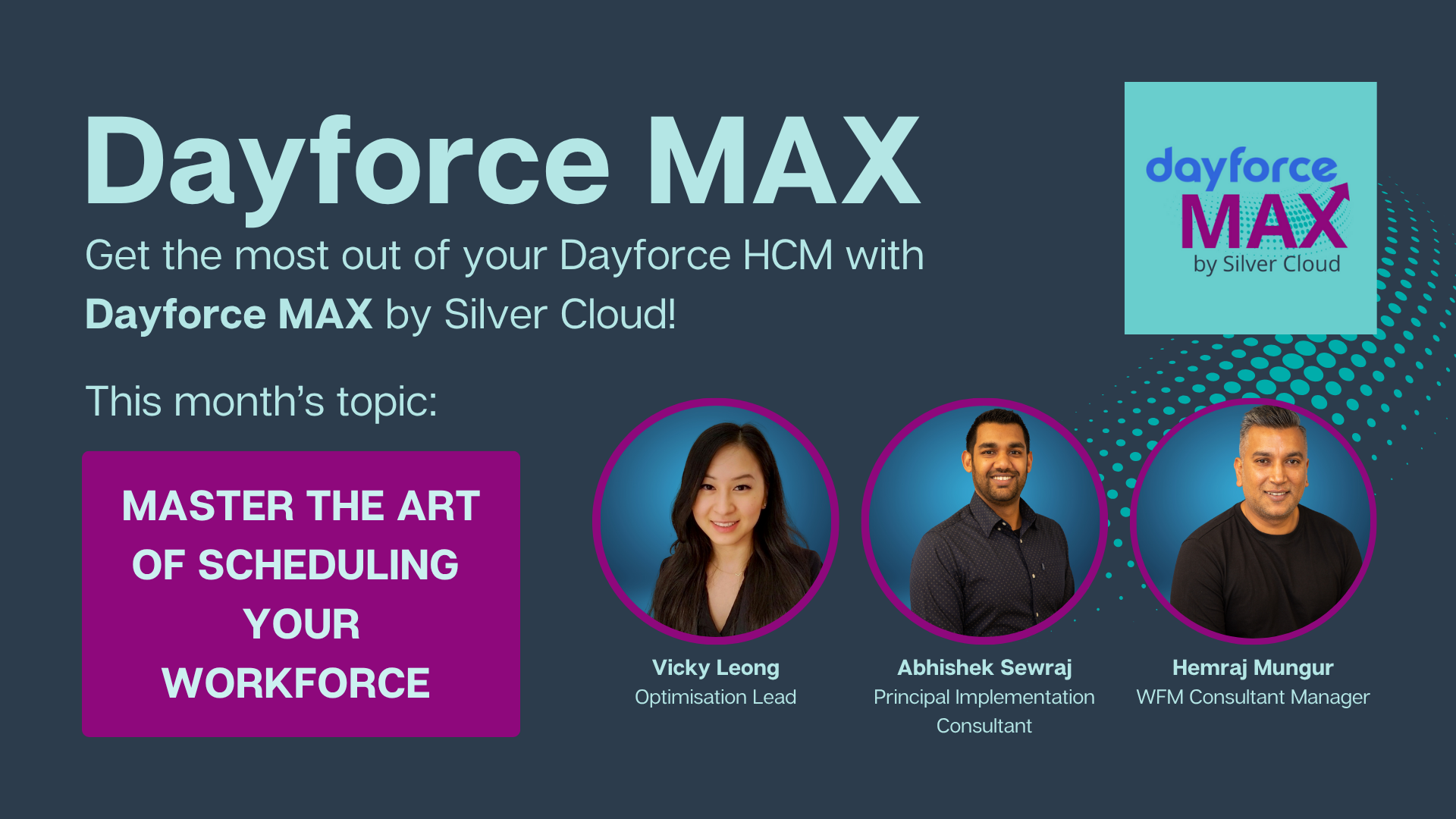 Dayforce MAX

Get the most out of your Dayforce HCM with Dayforce MAX by Silver Cloud!

dayforce MAX by Silver Cloud

This month's topic:

MASTER THE ART OF SCHEDULING YOUR WORKFORCE

Vicky Leong
Optimisation Lead

Abhishek Sewraj
Principal Implementation Consultant

Hemraj Mungur
WFM Consultant Manager